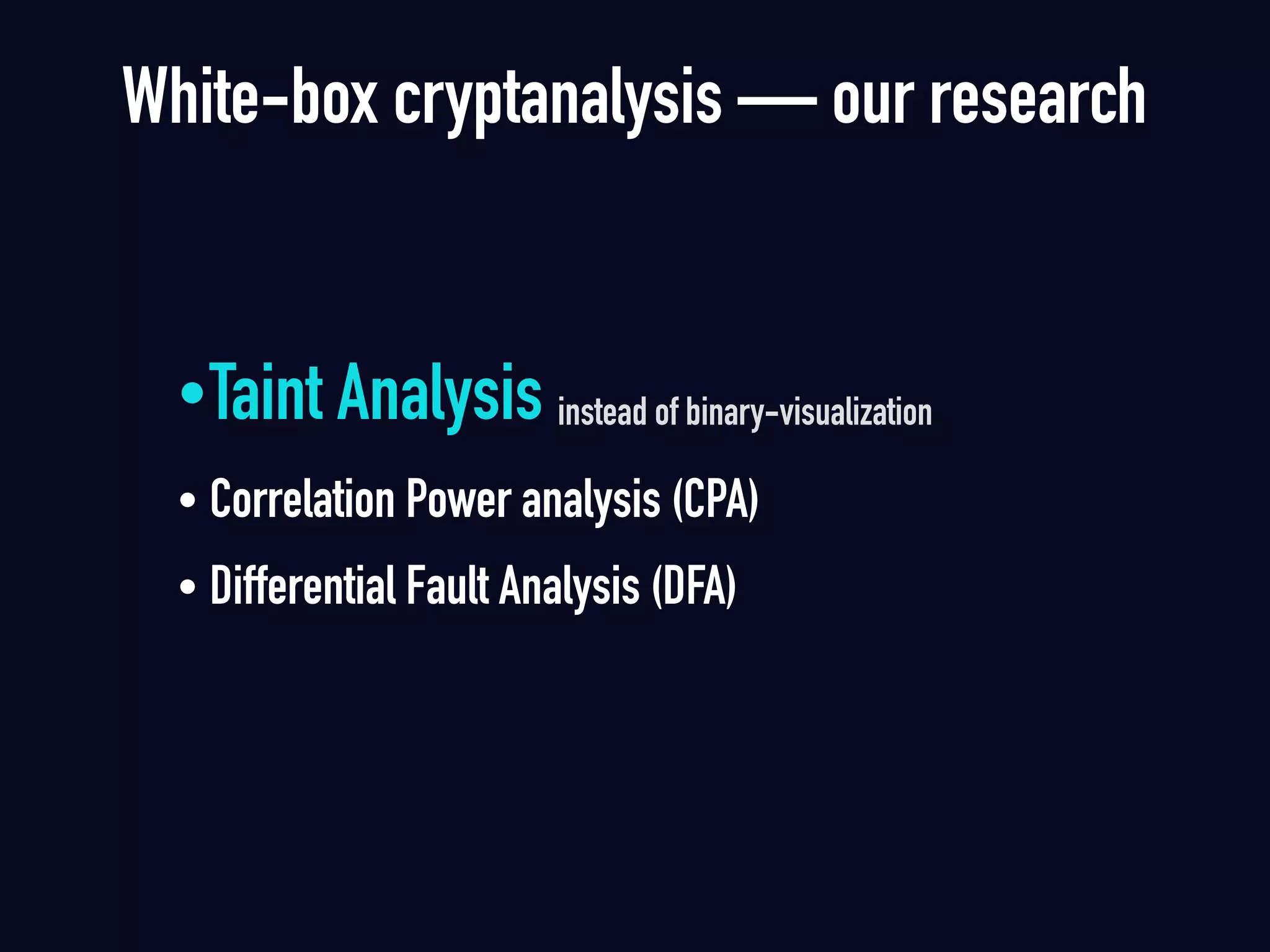 White-box cryptanalysis — our research

• Taint Analysis instead of binary-visualization

• Correlation Power analysis (CPA)

• Differential Fault Analysis (DFA)